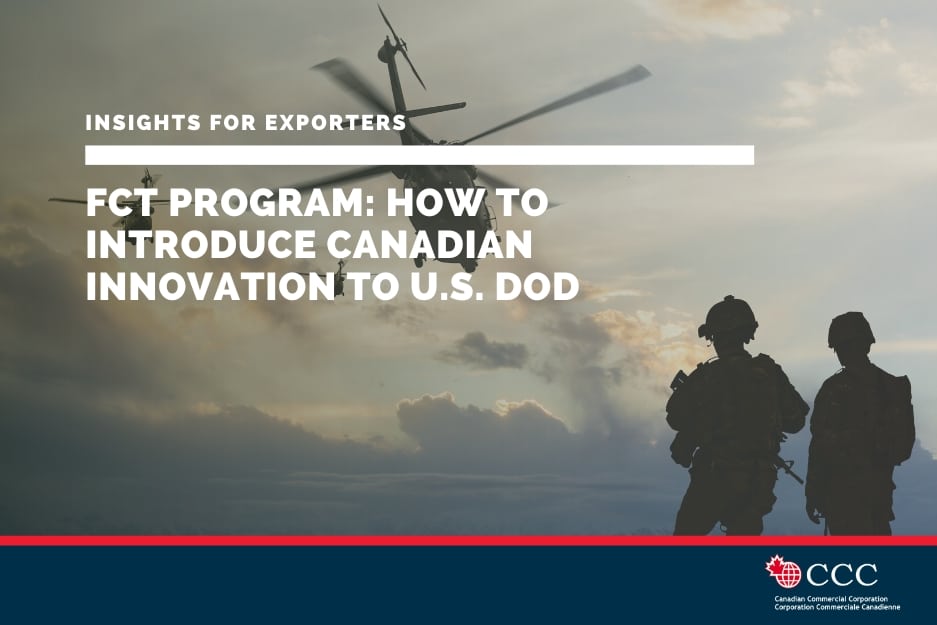 INSIGHTS FOR EXPORTERS

FCT PROGRAM: HOW TO INTRODUCE CANADIAN INNOVATION TO U.S. DOD

CCC
Canadian Commercial Corporation
Corporation Commerciale Canadienne